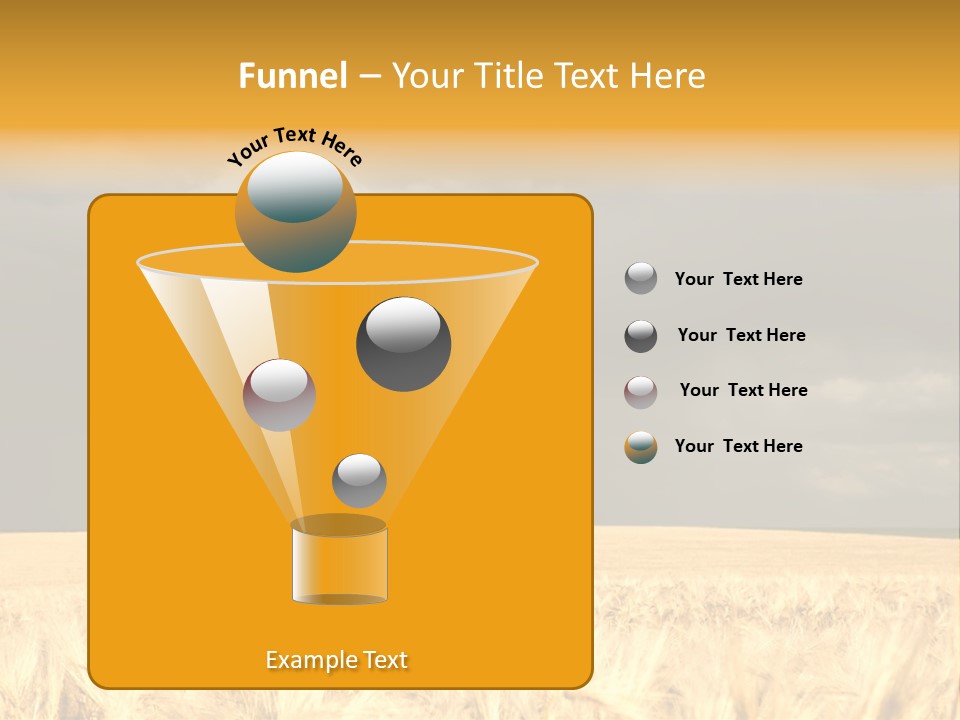 Funnel – Your Title Text Here

Your Text Here

Your  Text Here

Your  Text Here

Your  Text Here

Your  Text Here

Example Text